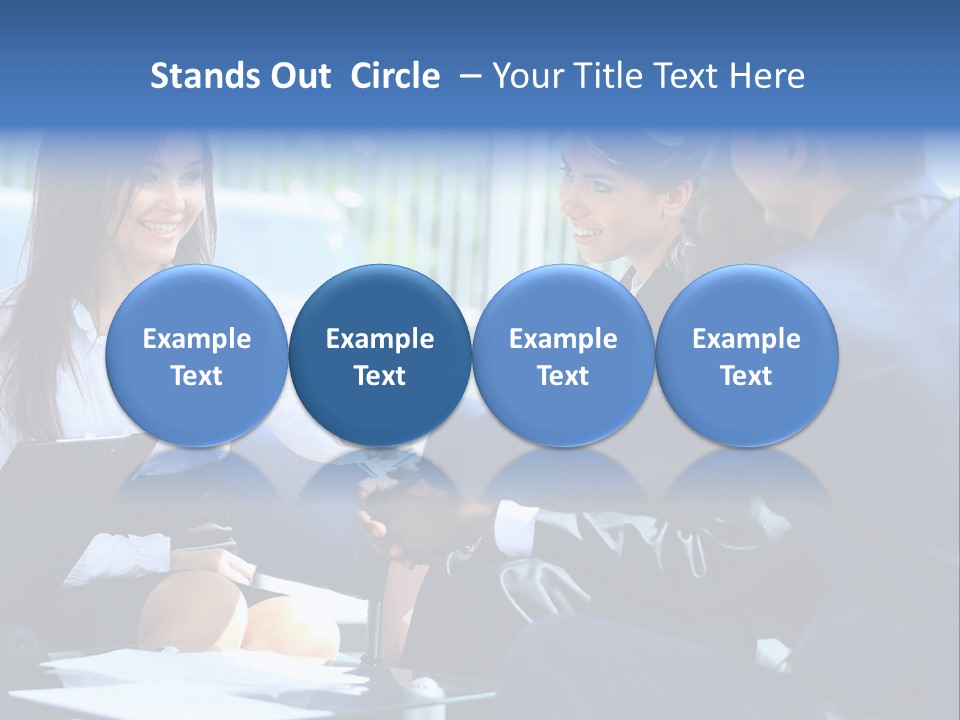 Stands Out  Circle  – Your Title Text Here

Example Text

Example Text

Example Text

Example Text